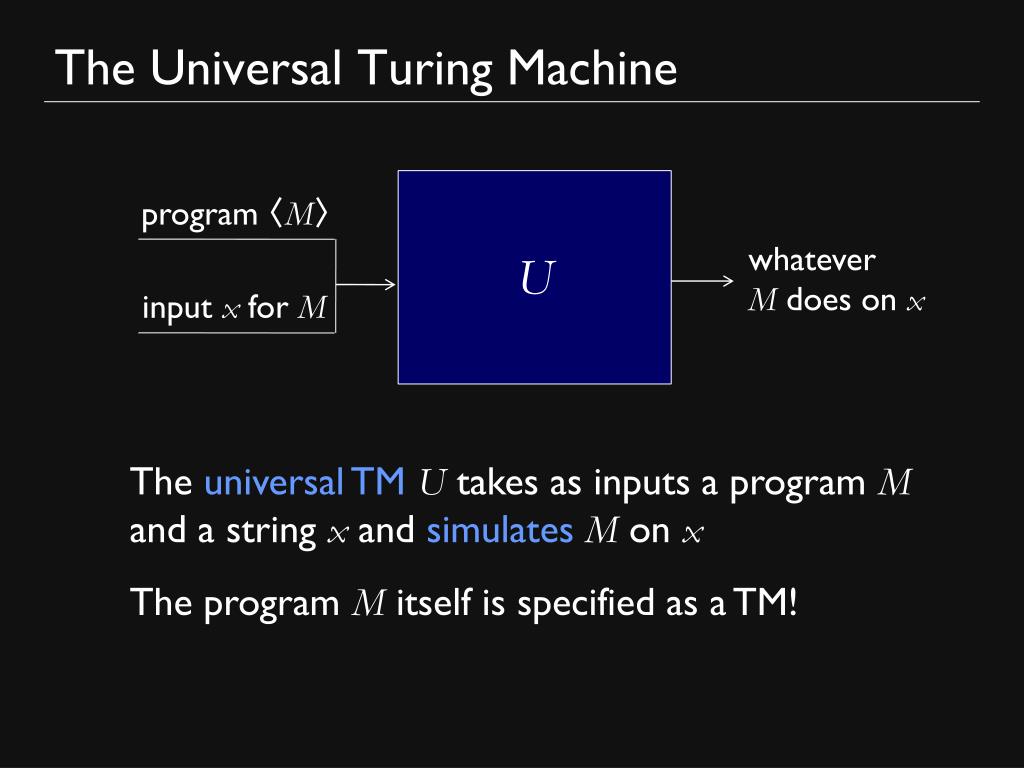 The Universal Turing Machine

program $\langle M \rangle$

input $x$ for $M$

$U$

whatever $M$ does on $x$

The universal TM $U$ takes as inputs a program $M$ and a string $x$ and simulates $M$ on $x$

The program $M$ itself is specified as a TM!